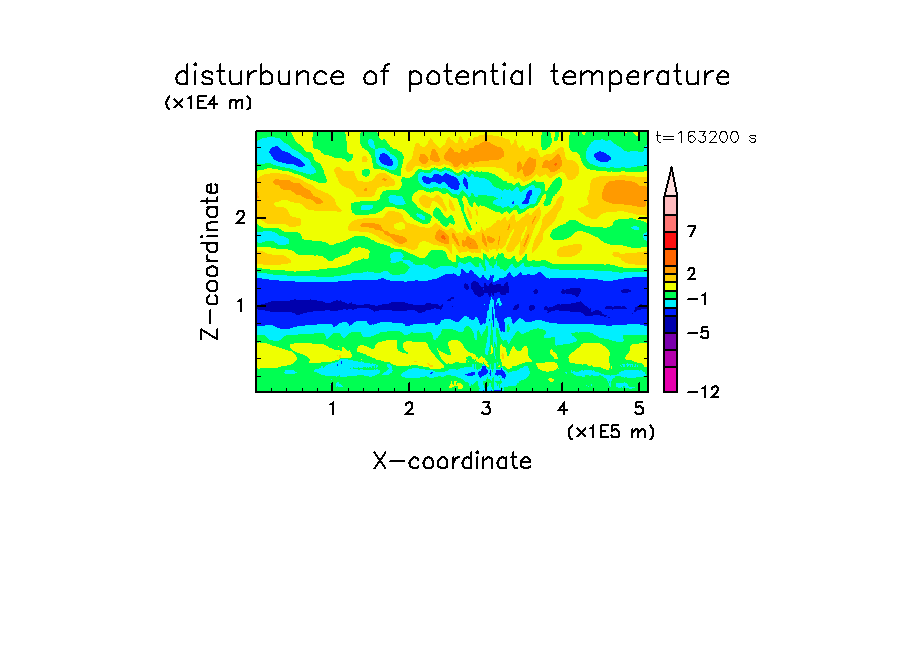 disturbunce of potential temperature
(x1E4 m)
t=163200 s
Z-coordinate
2
1
7
2
−1
−5
−12
1
2
3
4
5
(x1E5 m)
X-coordinate